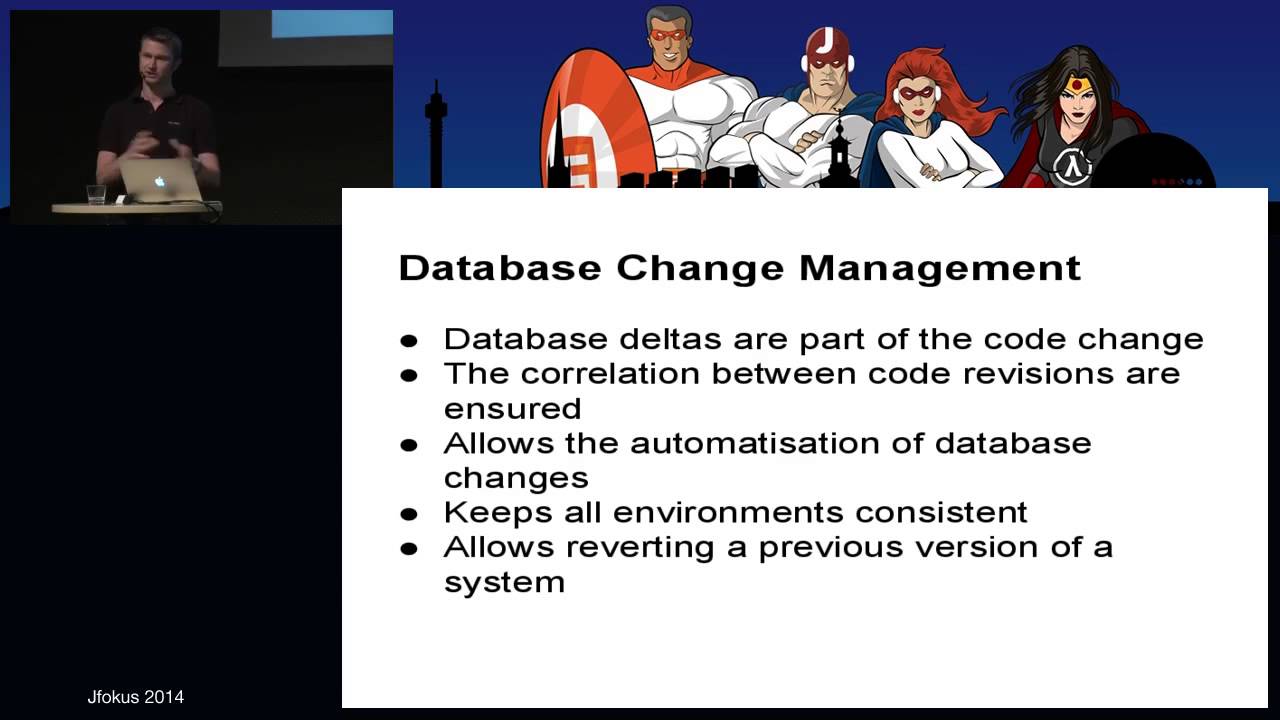 Database Change Management

- Database deltas are part of the code change
- The correlation between code revisions are ensured
- Allows the automatisation of database changes
- Keeps all environments consistent
- Allows reverting a previous version of a system

Jfokus 2014